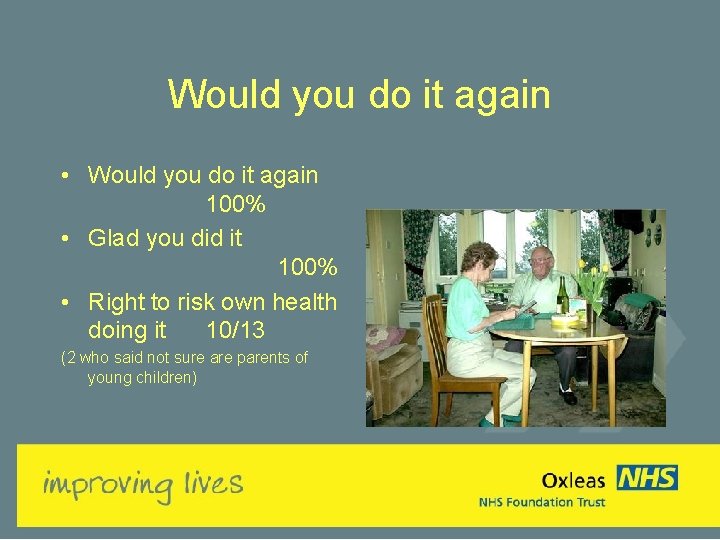 Would you do it again

• Would you do it again
100%

• Glad you did it
100%

• Right to risk own health doing it 10/13

(2 who said not sure are parents of young children)

improving lives

Oxleas NHS
NHS Foundation Trust